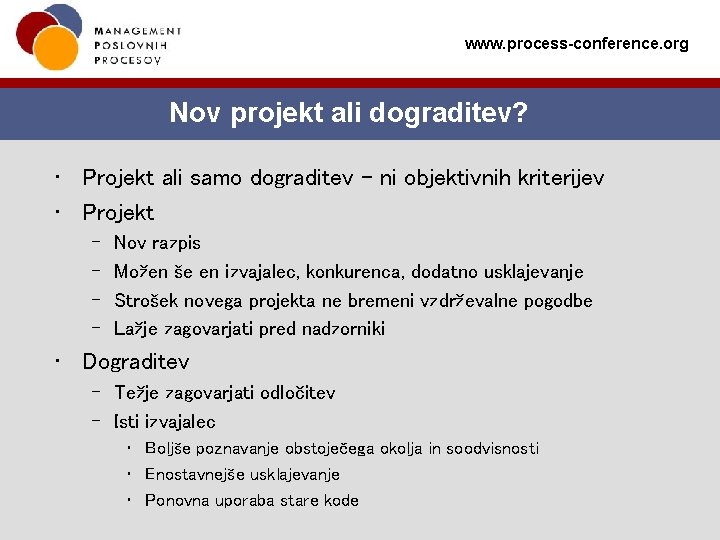 MANAGEMENT
POSLOVNIH
PROCESOV

www.process-conference.org

Nov projekt ali dograditev?

• Projekt ali samo dograditev – ni objektivnih kriterijev
• Projekt
– Nov razpis
– Možen še en izvajalec, konkurenca, dodatno usklajevanje
– Strošek novega projekta ne bremeni vzdrževalne pogodbe
– Lažje zagovarjati pred nadzorniki
• Dograditev
– Težje zagovarjati odločitev
– Isti izvajalec
• Boljše poznavanje obstoječega okolja in soodvisnosti
• Enostavnejše usklajevanje
• Ponovna uporaba stare kode